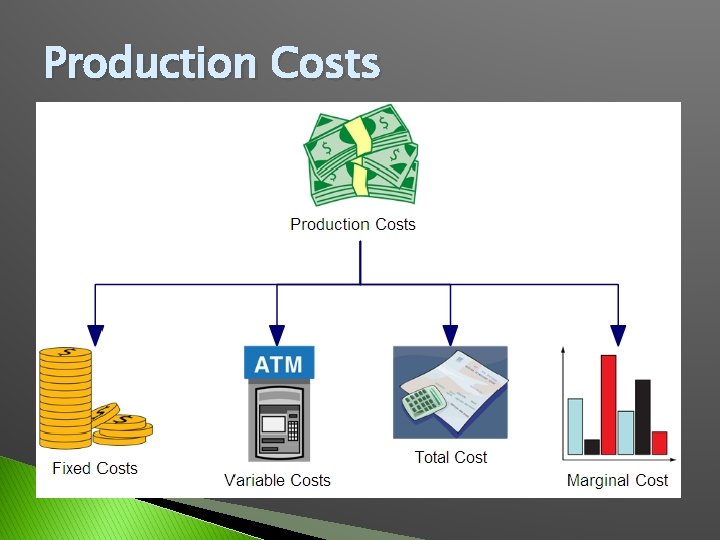 Production Costs

Production Costs

ATM

Fixed Costs

Variable Costs

Total Cost

Marginal Cost